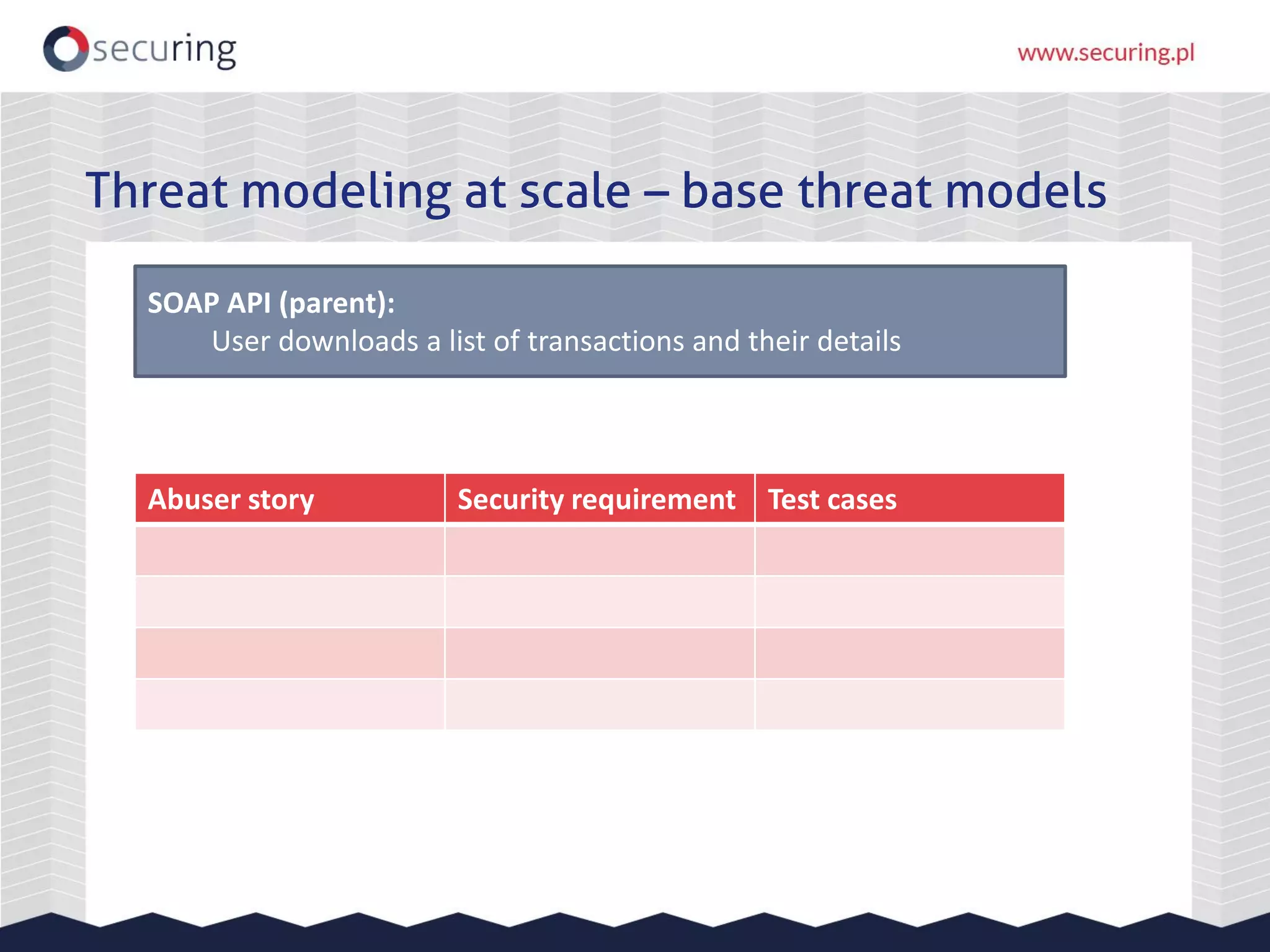 securing

www.securing.pl

Threat modeling at scale – base threat models

SOAP API (parent):
User downloads a list of transactions and their details

| Abuser story | Security requirement | Test cases |
|---|---|---|
| | | |
| | | |
| | | |
| | | |